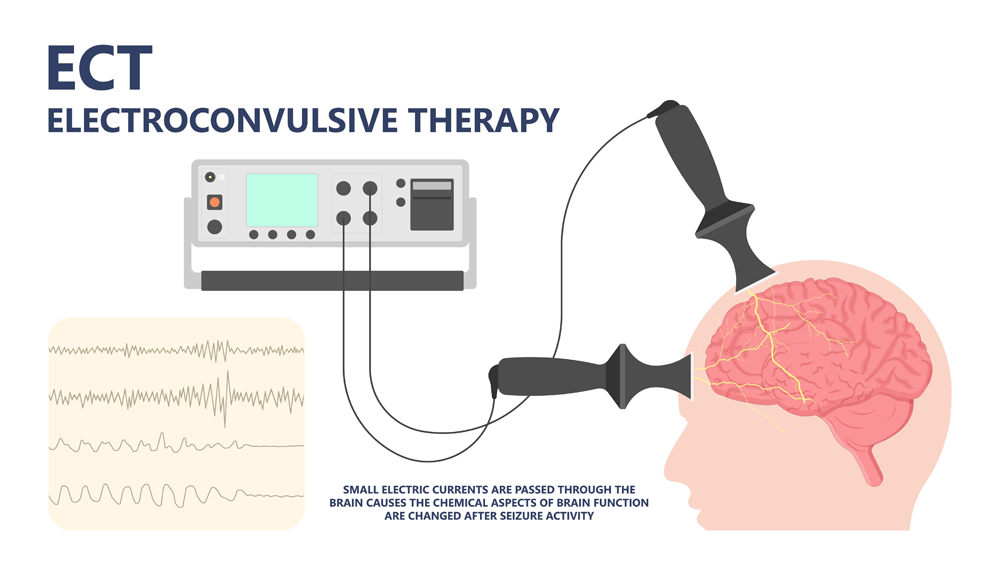 ECT
ELECTROCONVULSIVE THERAPY

SMALL ELECTRIC CURRENTS ARE PASSED THROUGH THE BRAIN CAUSES THE CHEMICAL ASPECTS OF BRAIN FUNCTION ARE CHANGED AFTER SEIZURE ACTIVITY